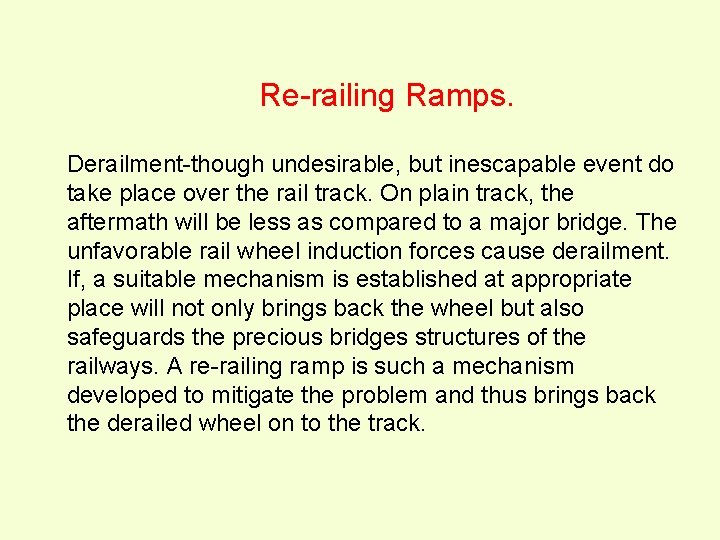 Re-railing Ramps.

Derailment-though undesirable, but inescapable event do take place over the rail track. On plain track, the aftermath will be less as compared to a major bridge. The unfavorable rail wheel induction forces cause derailment. If, a suitable mechanism is established at appropriate place will not only brings back the wheel but also safeguards the precious bridges structures of the railways. A re-railing ramp is such a mechanism developed to mitigate the problem and thus brings back the derailed wheel on to the track.